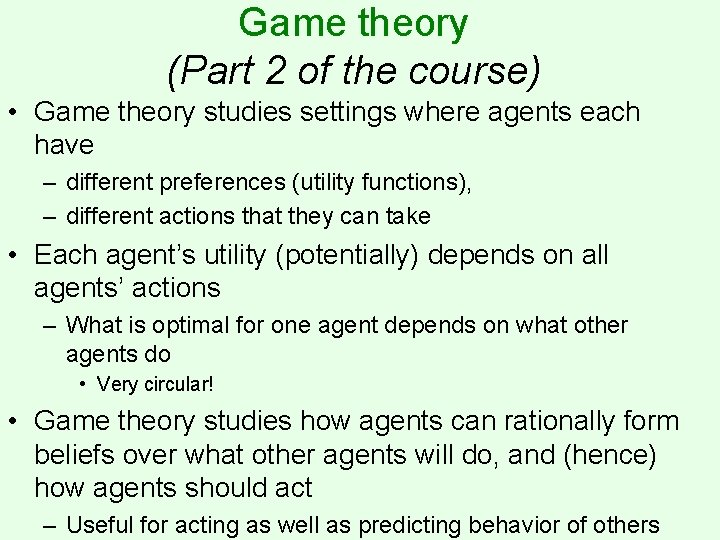 Game theory
(Part 2 of the course)

• Game theory studies settings where agents each have
– different preferences (utility functions),
– different actions that they can take

• Each agent's utility (potentially) depends on all agents' actions
– What is optimal for one agent depends on what other agents do
• Very circular!

• Game theory studies how agents can rationally form beliefs over what other agents will do, and (hence) how agents should act
– Useful for acting as well as predicting behavior of others